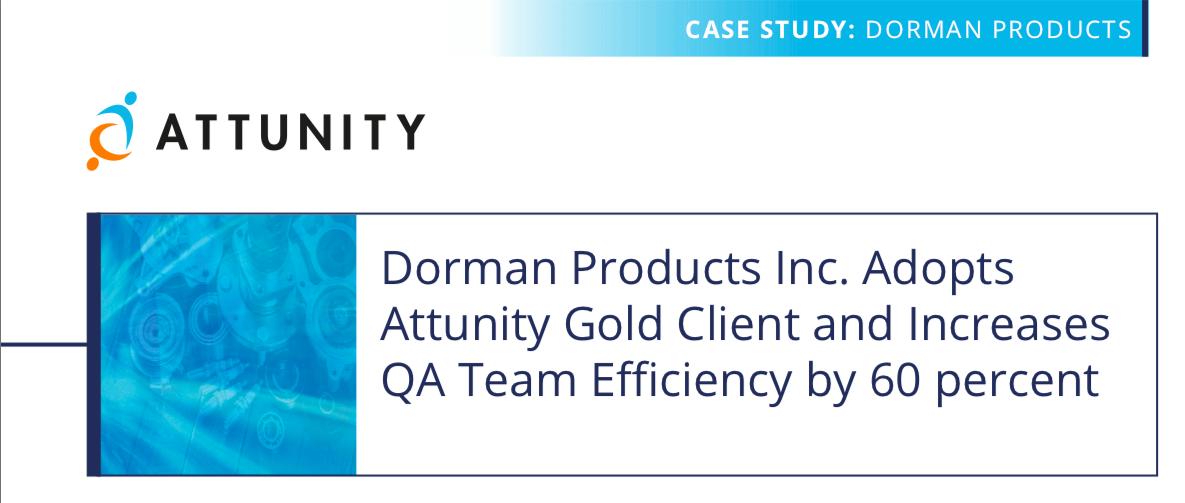 CASE STUDY: DORMAN PRODUCTS

ATTUNITY

Dorman Products Inc. Adopts Attunity Gold Client and Increases QA Team Efficiency by 60 percent